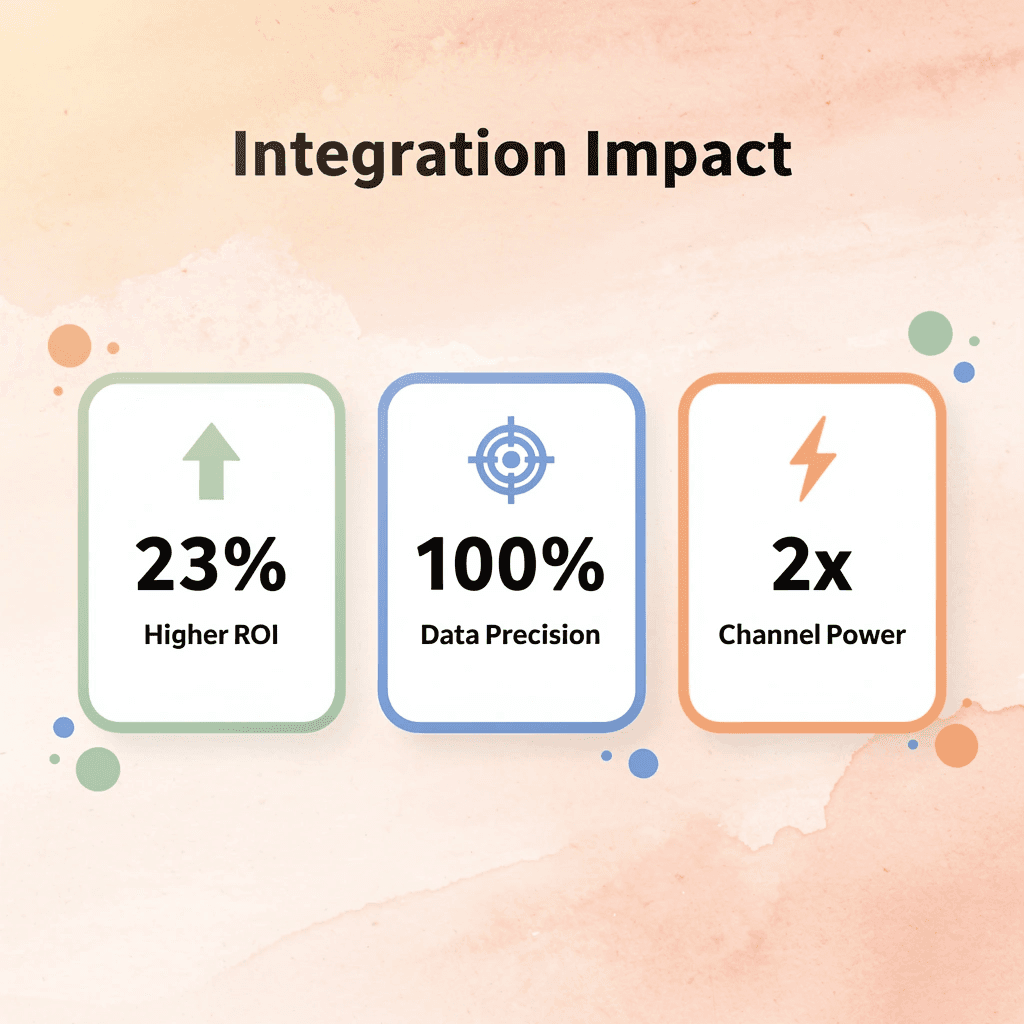 Integration Impact

23%
Higher ROI

100%
Data Precision

2x
Channel Power